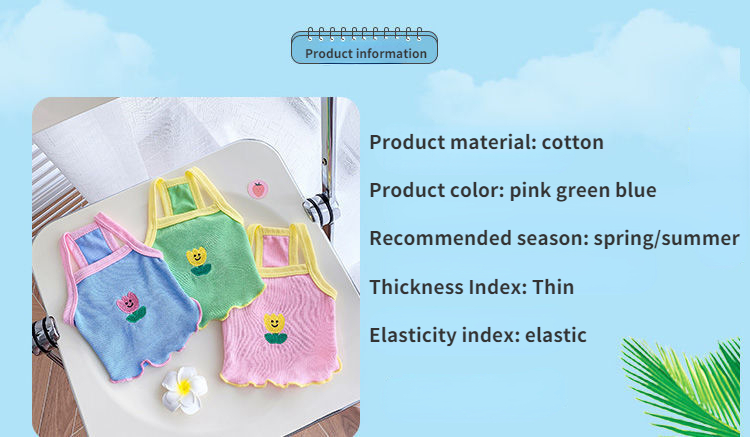 Product information

Product material: cotton

Product color: pink green blue

Recommended season: spring/summer

Thickness Index: Thin

Elasticity index: elastic